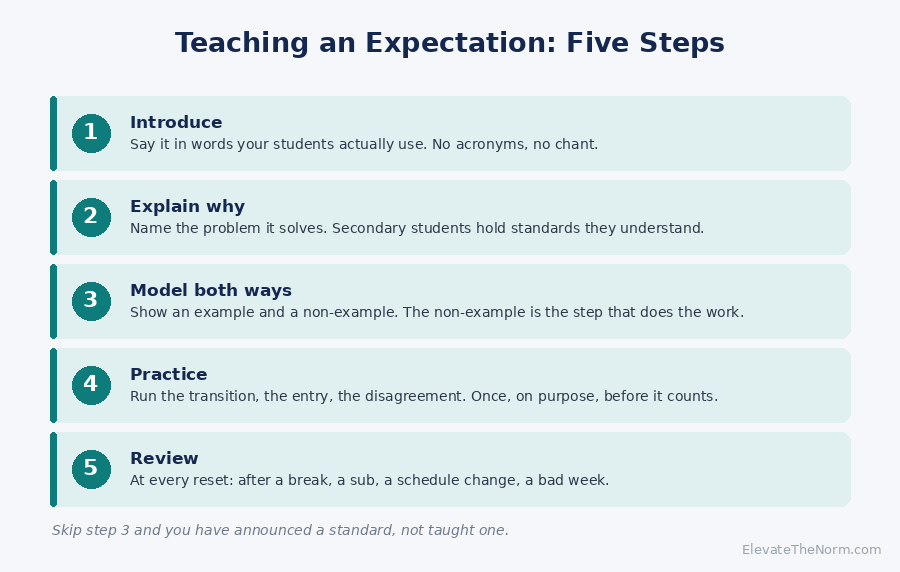 Teaching an Expectation: Five Steps

1
Introduce
Say it in words your students actually use. No acronyms, no chant.

2
Explain why
Name the problem it solves. Secondary students hold standards they understand.

3
Model both ways
Show an example and a non-example. The non-example is the step that does the work.

4
Practice
Run the transition, the entry, the disagreement. Once, on purpose, before it counts.

5
Review
At every reset: after a break, a sub, a schedule change, a bad week.

Skip step 3 and you have announced a standard, not taught one.

ElevateTheNorm.com